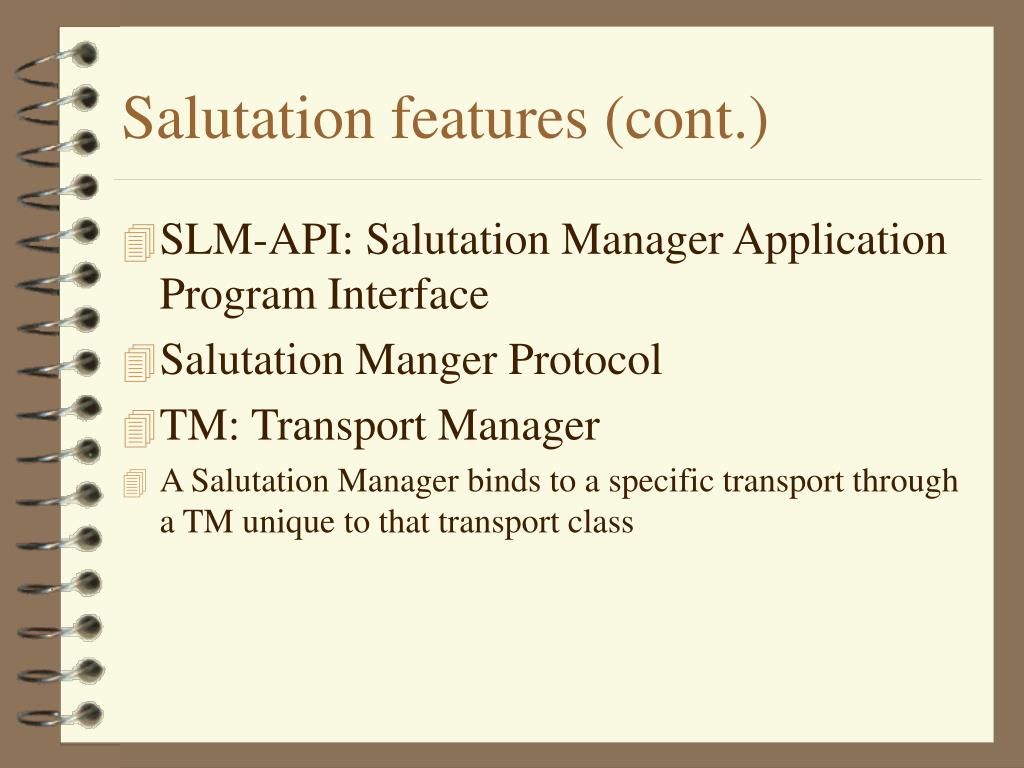 Salutation features (cont.)

SLM-API: Salutation Manager Application Program Interface

Salutation Manger Protocol

TM: Transport Manager

A Salutation Manager binds to a specific transport through a TM unique to that transport class